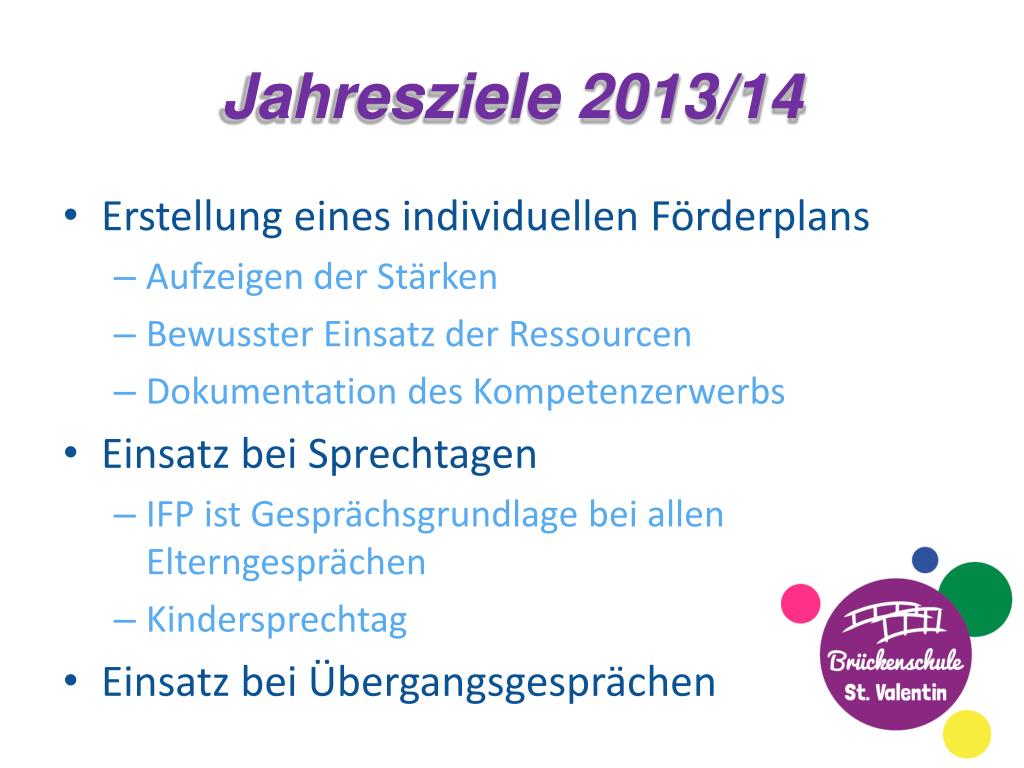 Jahresziele 2013/14

• Erstellung eines individuellen Förderplans
– Aufzeigen der Stärken
– Bewusster Einsatz der Ressourcen
– Dokumentation des Kompetenzerwerbs
• Einsatz bei Sprechtagen
– IFP ist Gesprächsgrundlage bei allen Elterngesprächen
– Kindersprechtag
• Einsatz bei Übergangsgesprächen

Brückenschule
St. Valentin